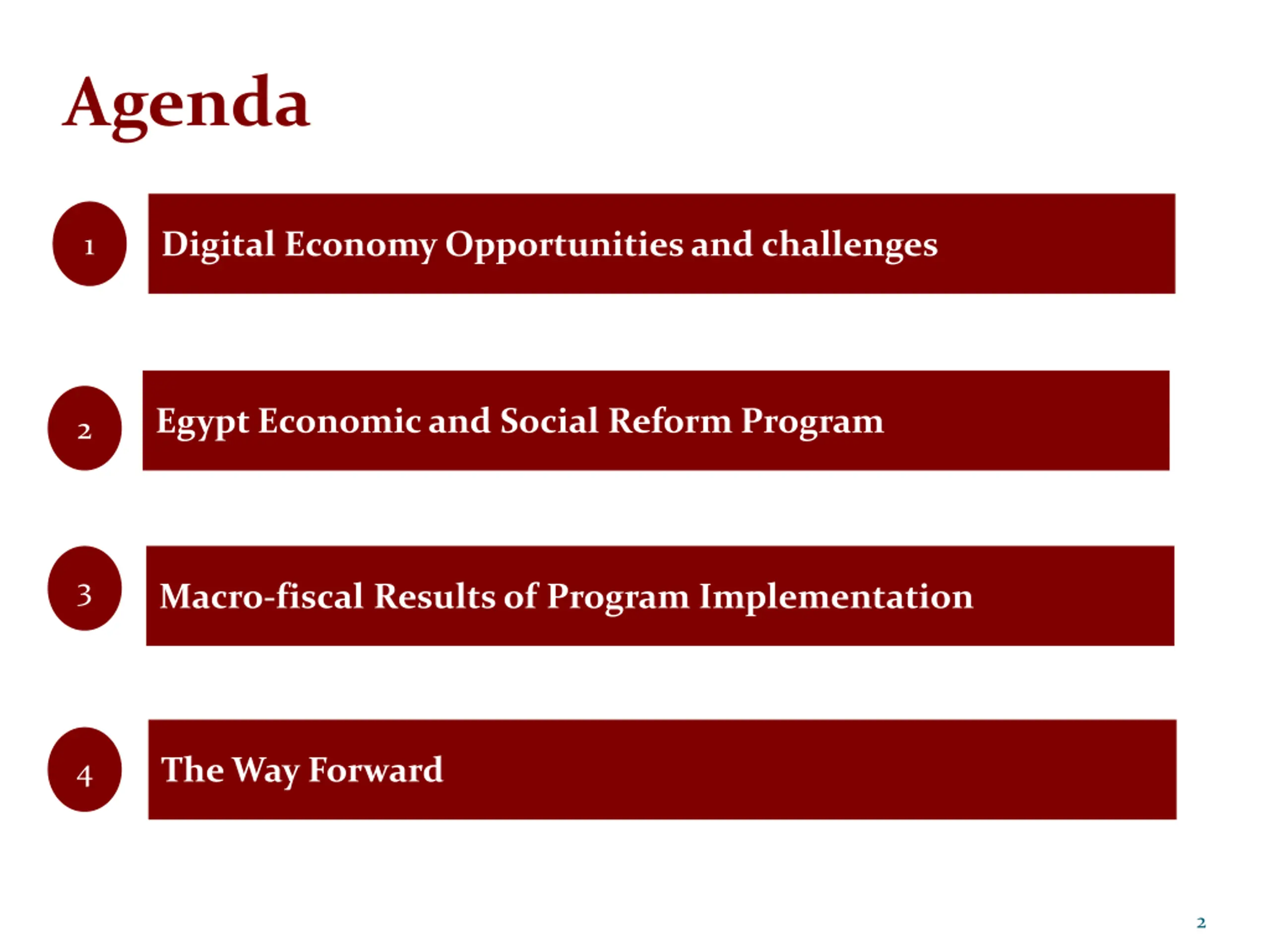 Agenda

1 Digital Economy Opportunities and challenges

2 Egypt Economic and Social Reform Program

3 Macro-fiscal Results of Program Implementation

4 The Way Forward

2